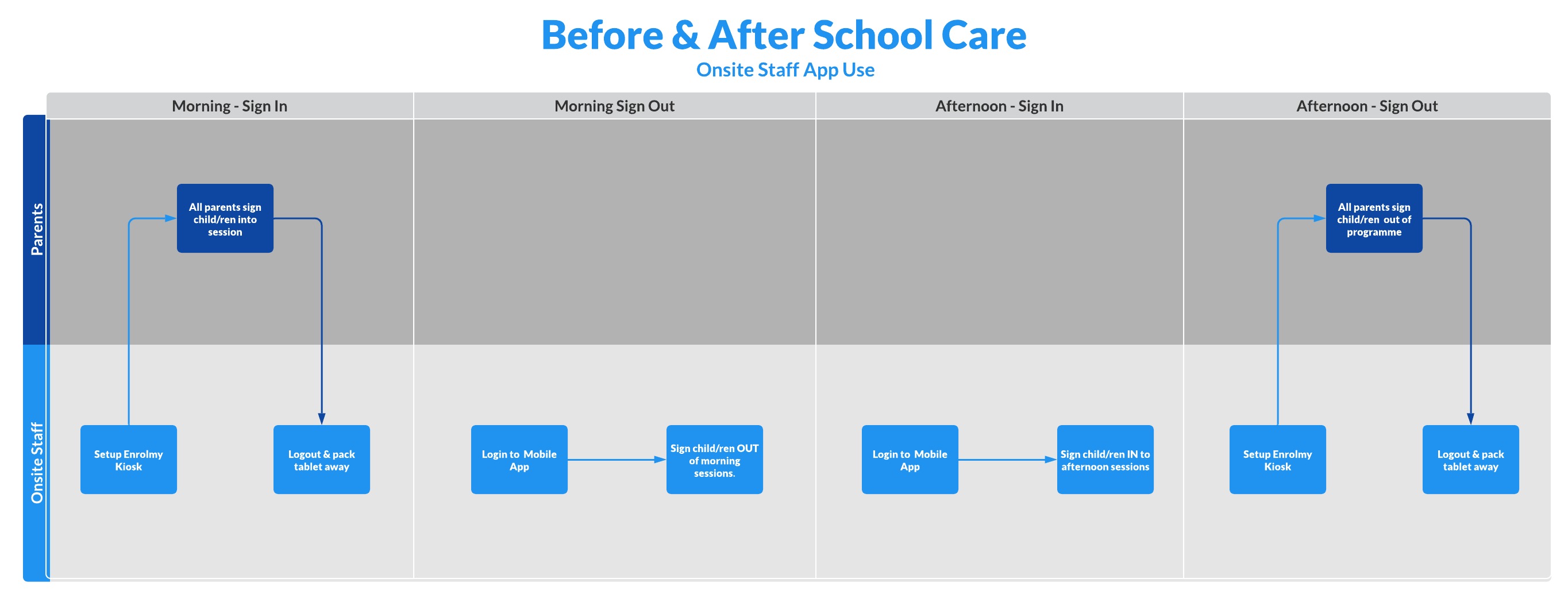 Before & After School Care
Onsite Staff App Use

Morning - Sign In

Morning Sign Out

Afternoon - Sign In

Afternoon - Sign Out

Parents

Onsite Staff

All parents sign child/ren into session

Setup Enrolmy Kiosk

Logout & pack tablet away

Login to Mobile App

Sign child/ren OUT of morning sessions.

Login to Mobile App

Sign child/ren IN to afternoon sessions

All parents sign child/ren out of programme

Setup Enrolmy Kiosk

Logout & pack tablet away